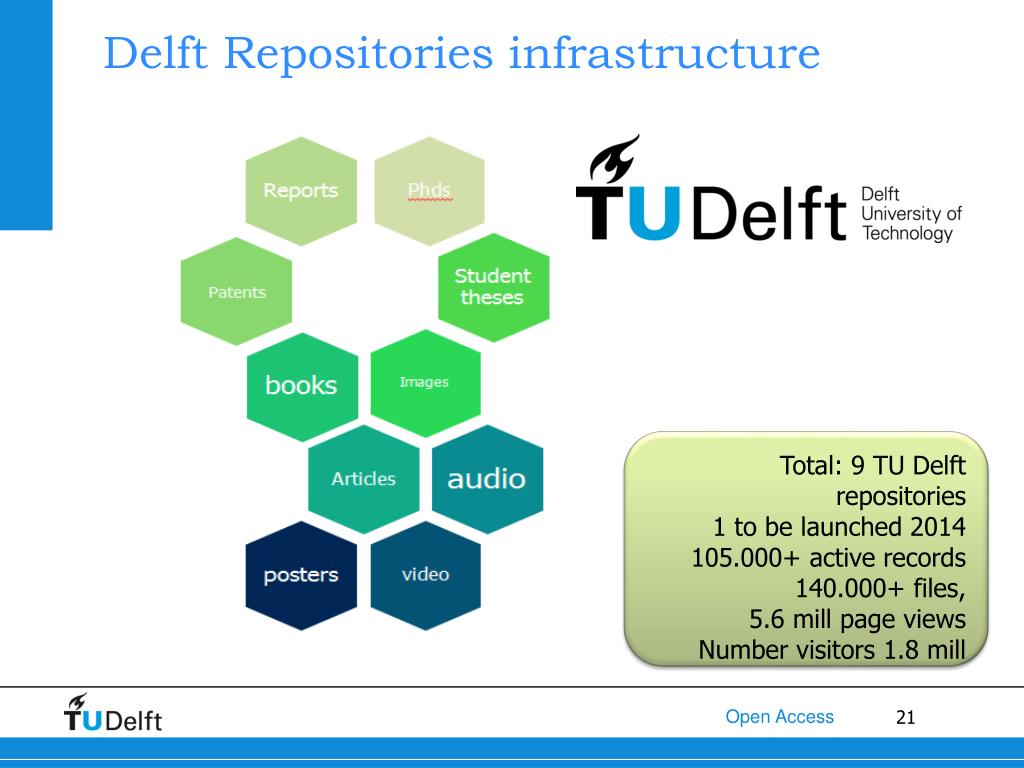 Delft Repositories infrastructure

Reports

Phds

Patents

Student theses

books

Images

Articles

audio

posters

video

TU Delft Delft University of Technology

Total: 9 TU Delft repositories
1 to be launched 2014
105.000+ active records
140.000+ files,
5.6 mill page views
Number visitors 1.8 mill

TU Delft

Open Access

21